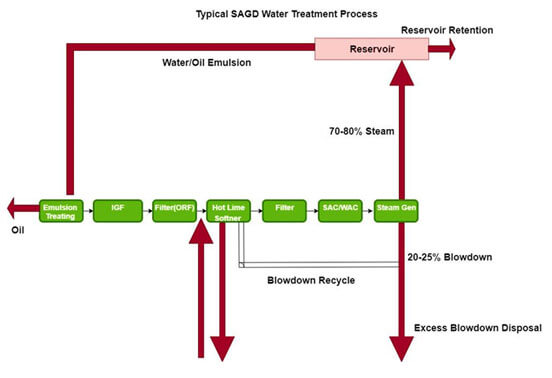 Typical SAGD Water Treatment Process

Reservoir Retention

Reservoir

Water/Oil Emulsion

70-80% Steam

Oil

Emulsion Treating

IGF

Filter(ORF)

Hot Lime Softner

Filter

SAC/WAC

Steam Gen

20-25% Blowdown

Blowdown Recycle

Excess Blowdown Disposal